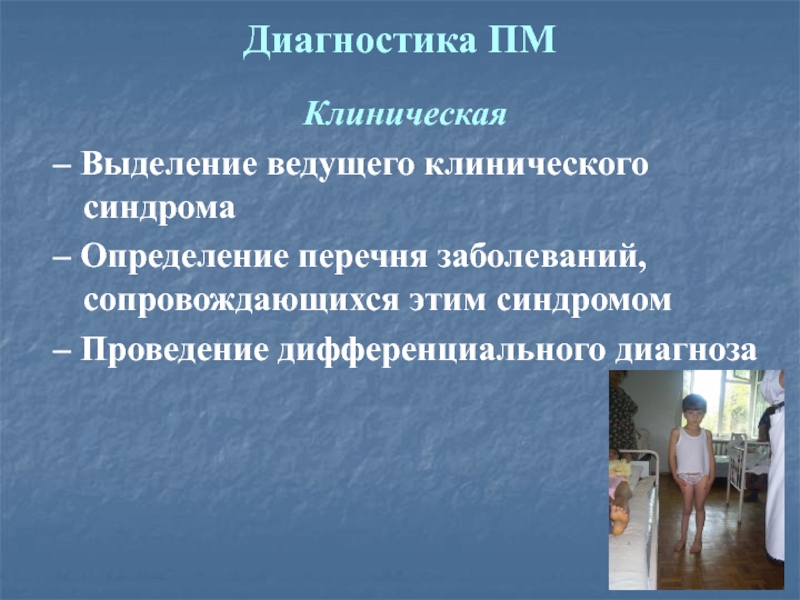 Диагностика ПМ

Клиническая

– Выделение ведущего клинического синдрома

– Определение перечня заболеваний, сопровождающихся этим синдромом

– Проведение дифференциального диагноза